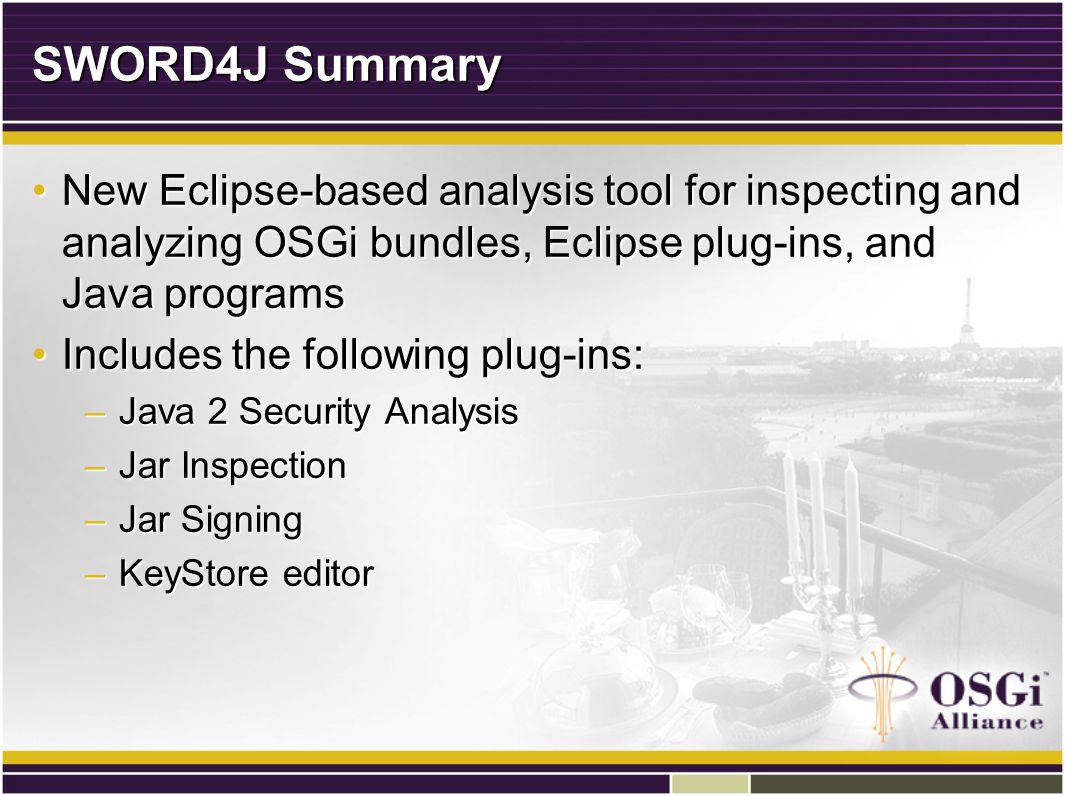 SWORD4J Summary

• New Eclipse-based analysis tool for inspecting and analyzing OSGi bundles, Eclipse plug-ins, and Java programs

• Includes the following plug-ins:

– Java 2 Security Analysis

– Jar Inspection

– Jar Signing

– KeyStore editor

OSGi Alliance